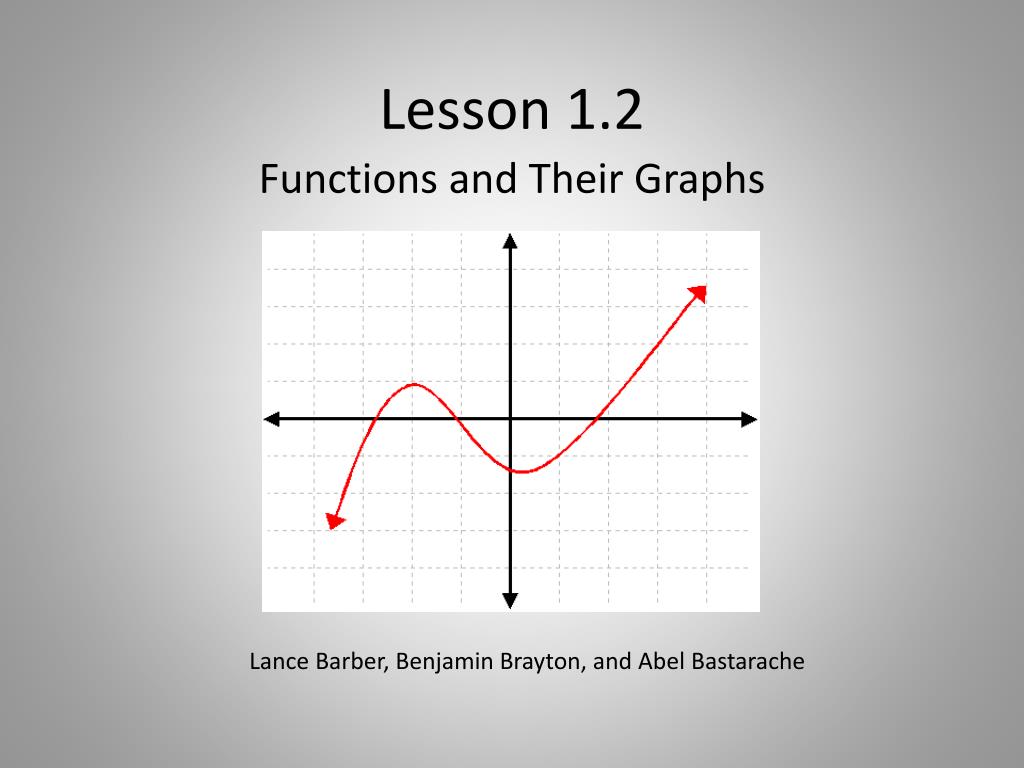 Lesson 1.2
Functions and Their Graphs

Lance Barber, Benjamin Brayton, and Abel Bastarache